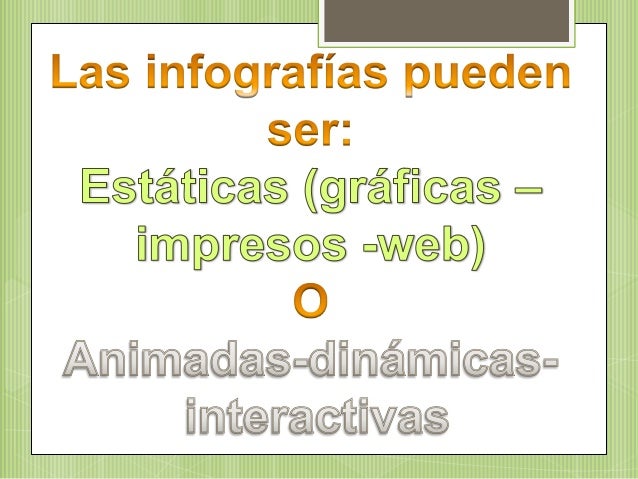 Las infografías pueden ser:

Estáticas (gráficas – impresos -web)

O

Animadas-dinámicas-interactivas